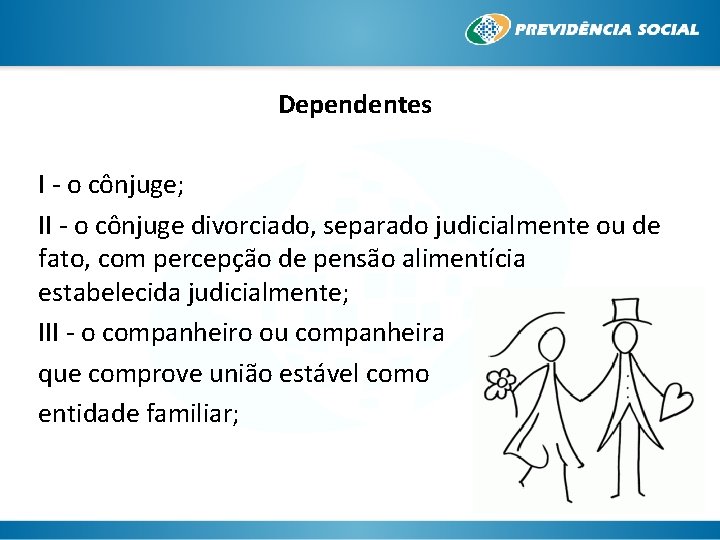 PREVIDÊNCIA SOCIAL

Dependentes

I - o cônjuge;

II - o cônjuge divorciado, separado judicialmente ou de fato, com percepção de pensão alimentícia estabelecida judicialmente;

III - o companheiro ou companheira

que comprove união estável como

entidade familiar;